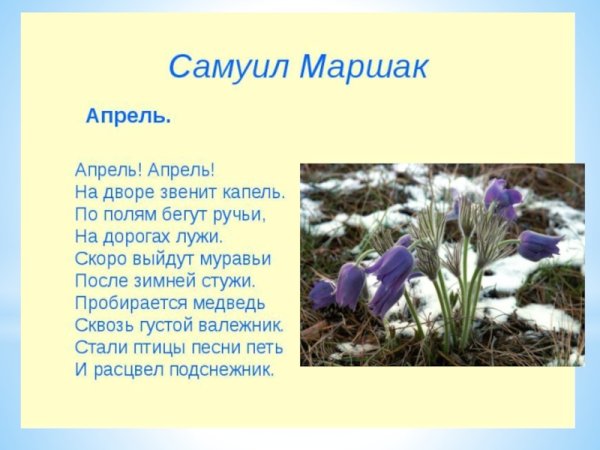 Самуил Маршак

Апрель.

Апрель! Апрель!
На дворе звенит капель.
По полям бегут ручьи,
На дорогах лужи.
Скоро выйдут муравьи
После зимней стужи.
Пробирается медведь
Сквозь густой валежник.
Стали птицы песни петь
И расцвел подснежник.